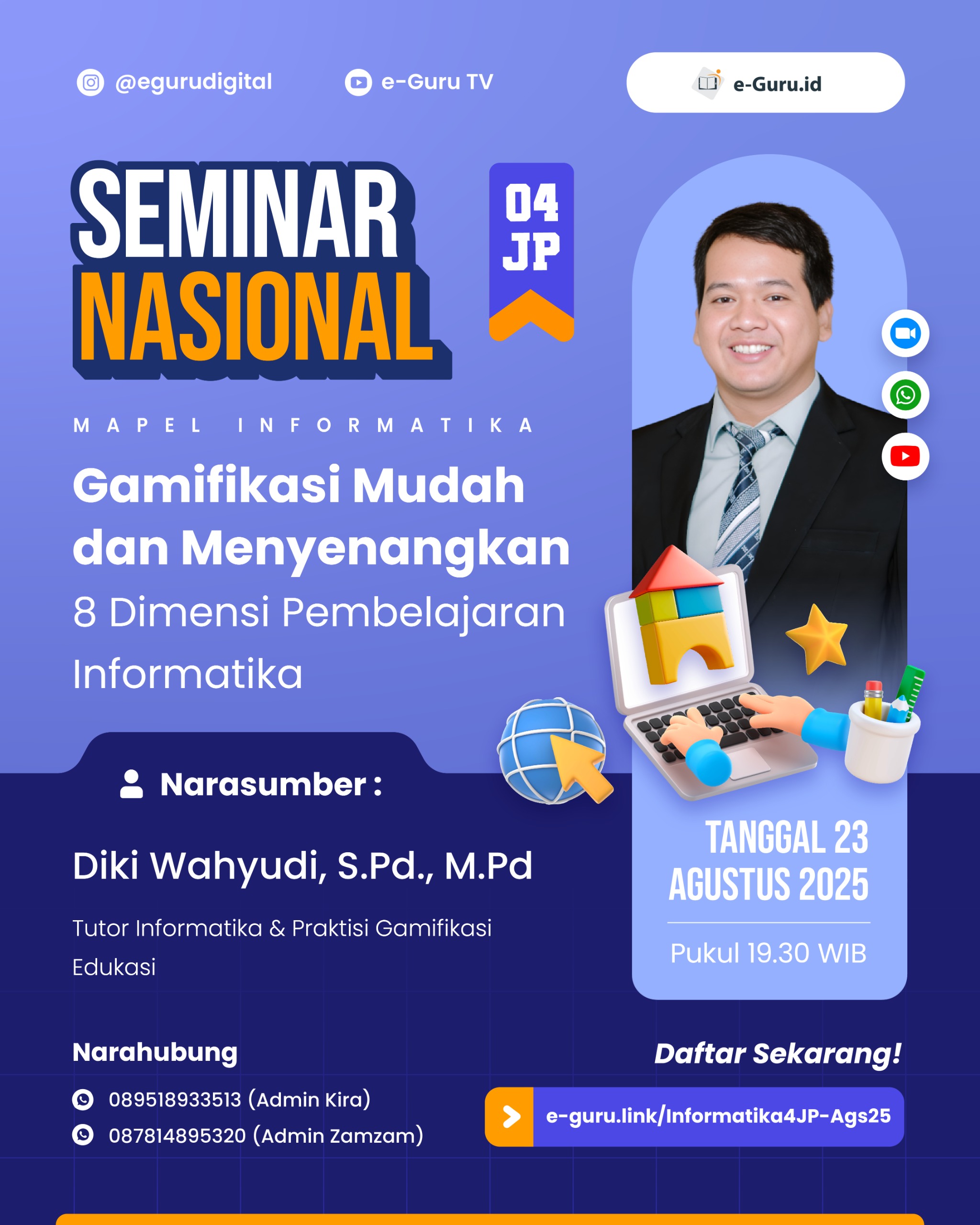 @egurudigital

e-Guru TV

e-Guru.id

SEMINAR NASIONAL

04 JP

MAPEL INFORMATIKA

Gamifikasi Mudah dan Menyenangkan

8 Dimensi Pembelajaran Informatika

Narasumber :

Diki Wahyudi, S.Pd., M.Pd

Tutor Informatika & Praktisi Gamifikasi Edukasi

TANGGAL 23 AGUSTUS 2025

Pukul 19.30 WIB

Narahubung

089518933513 (Admin Kira)

087814895320 (Admin Zamzam)

Daftar Sekarang!

e-guru.link/Informatika4JP-Ags25